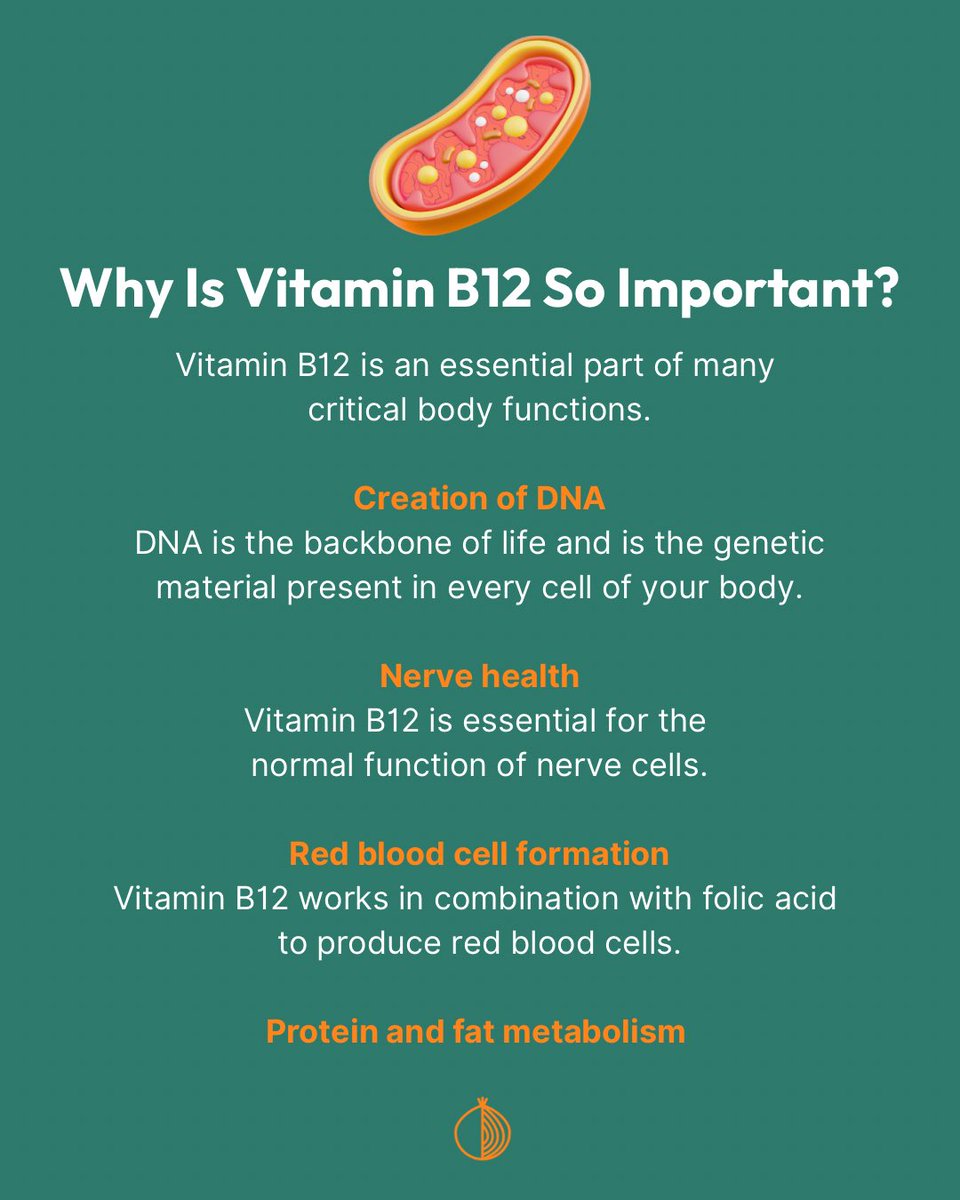 Why Is Vitamin B12 So Important?

Vitamin B12 is an essential part of many critical body functions.

Creation of DNA
DNA is the backbone of life and is the genetic material present in every cell of your body.

Nerve health
Vitamin B12 is essential for the normal function of nerve cells.

Red blood cell formation
Vitamin B12 works in combination with folic acid to produce red blood cells.

Protein and fat metabolism